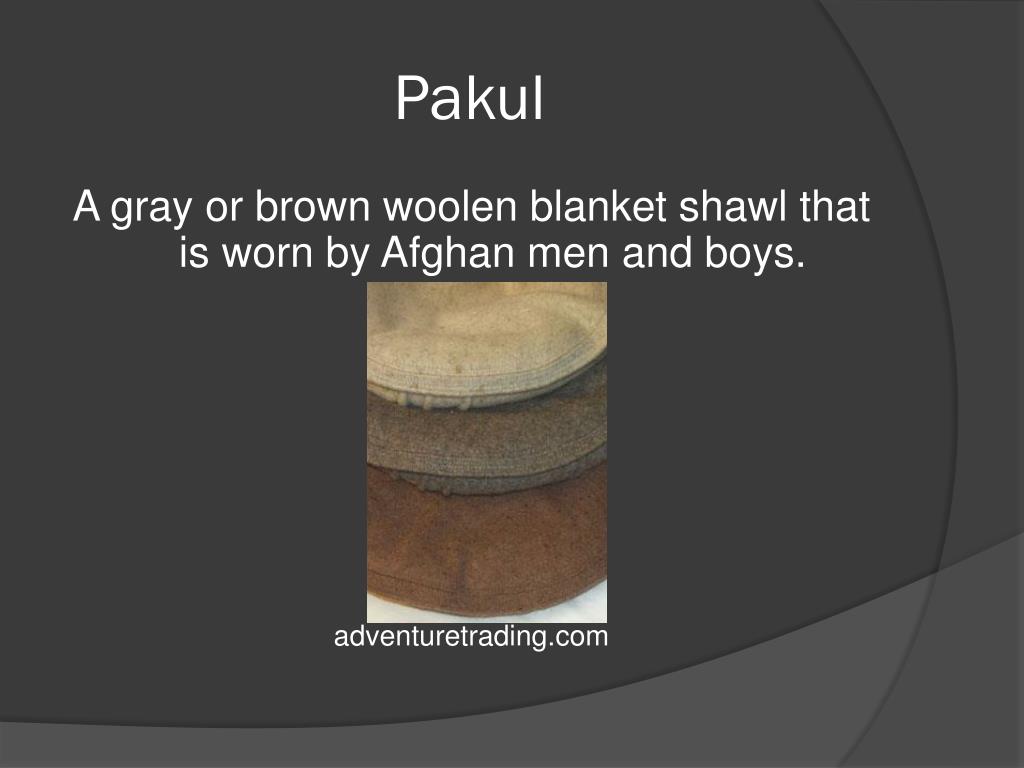 Pakul

A gray or brown woolen blanket shawl that is worn by Afghan men and boys.

adventuretrading.com